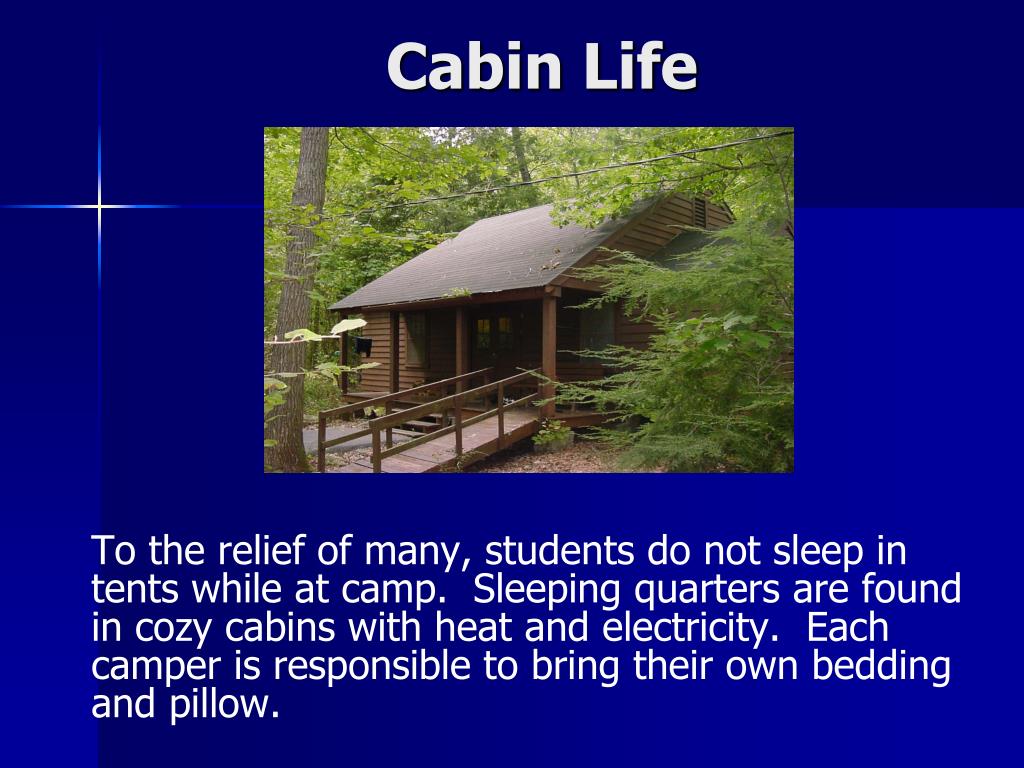 Cabin Life

To the relief of many, students do not sleep in tents while at camp.  Sleeping quarters are found in cozy cabins with heat and electricity.  Each camper is responsible to bring their own bedding and pillow.